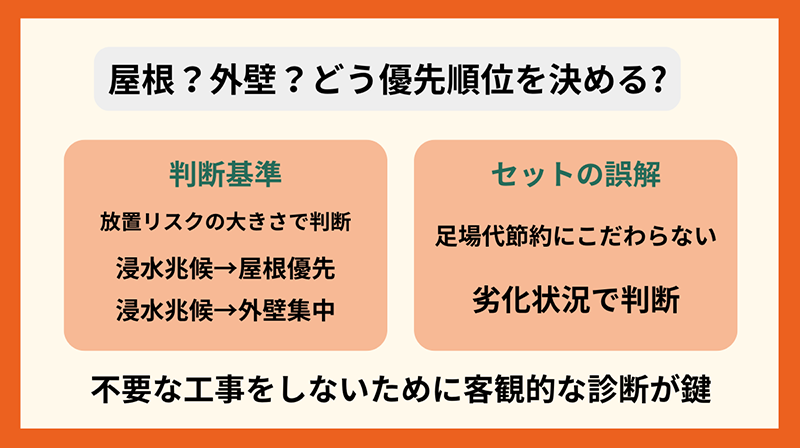 屋根？外壁？どう優先順位を決める?

判断基準

放置リスクの大きさで判断

浸水兆候→屋根優先

浸水兆候→外壁集中

セットの誤解

足場代節約にこだわらない

劣化状況で判断

不要な工事をしないために客観的な診断が鍵